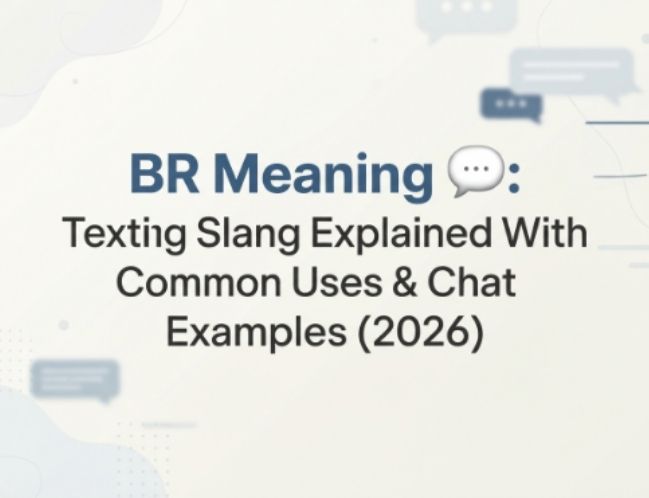 BR Meaning 💬:

Texting Slang Explained With Common Uses & Chat Examples (2026)